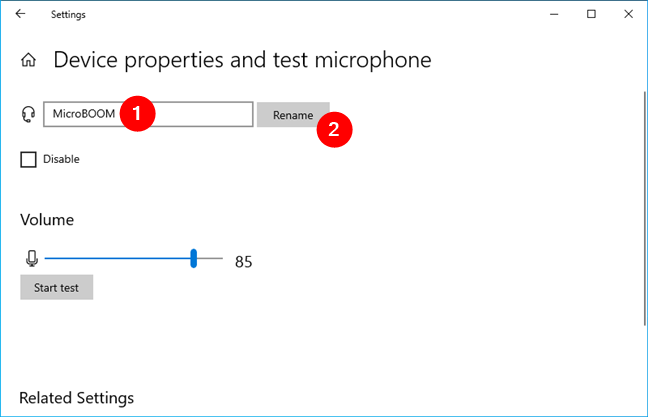 Settings

Device properties and test microphone

MicroBOOM 1

Rename 2

Disable

Volume

85

Start test

Related Settings